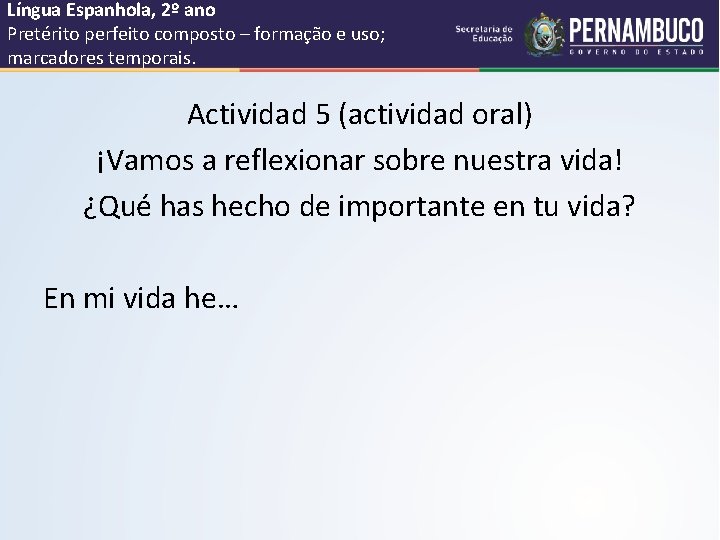 Língua Espanhola, 2º ano
Pretérito perfeito composto – formação e uso; marcadores temporais.

Secretaria de Educação

PERNAMBUCO
GOVERNO DO ESTADO

Actividad 5 (actividad oral)
¡Vamos a reflexionar sobre nuestra vida!
¿Qué has hecho de importante en tu vida?

En mi vida he…